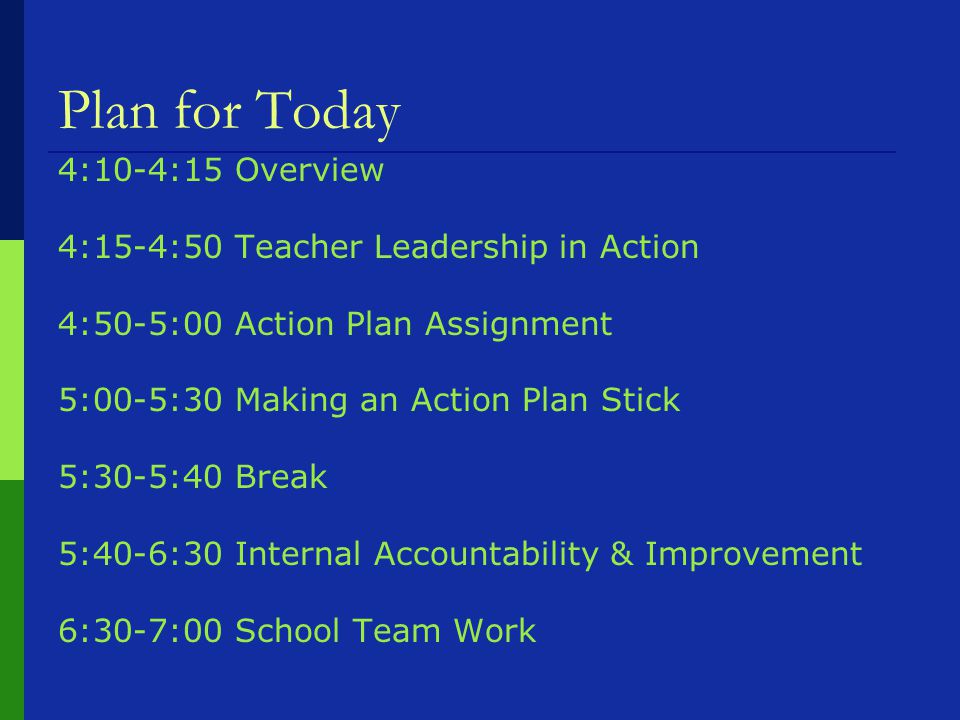 Plan for Today

4:10-4:15 Overview

4:15-4:50 Teacher Leadership in Action

4:50-5:00 Action Plan Assignment

5:00-5:30 Making an Action Plan Stick

5:30-5:40 Break

5:40-6:30 Internal Accountability & Improvement

6:30-7:00 School Team Work